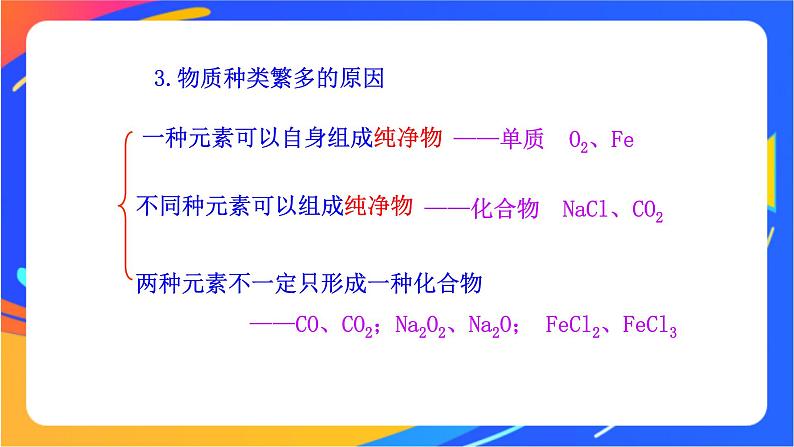 3.物质种类繁多的原因

一种元素可以自身组成纯净物 ——单质 $O_2$、Fe

不同种元素可以组成纯净物 ——化合物 NaCl、$CO_2$

两种元素不一定只形成一种化合物

——CO、$CO_2$；$Na_2O_2$、$Na_2O$； $FeCl_2$、$FeCl_3$